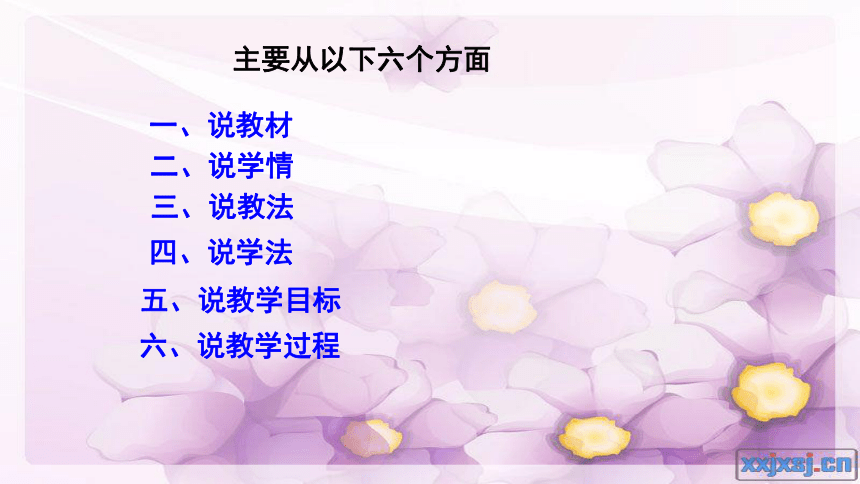 主要从以下六个方面

一、说教材
二、说学情
三、说教法
四、说学法
五、说教学目标
六、说教学过程

xxjxsj.cn